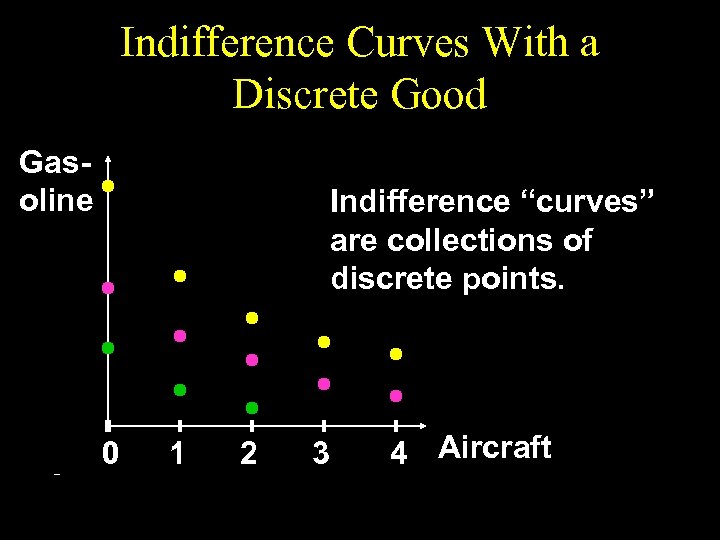 Indifference Curves With a Discrete Good

Gasoline

Indifference “curves” are collections of discrete points.

0 1 2 3 4 Aircraft